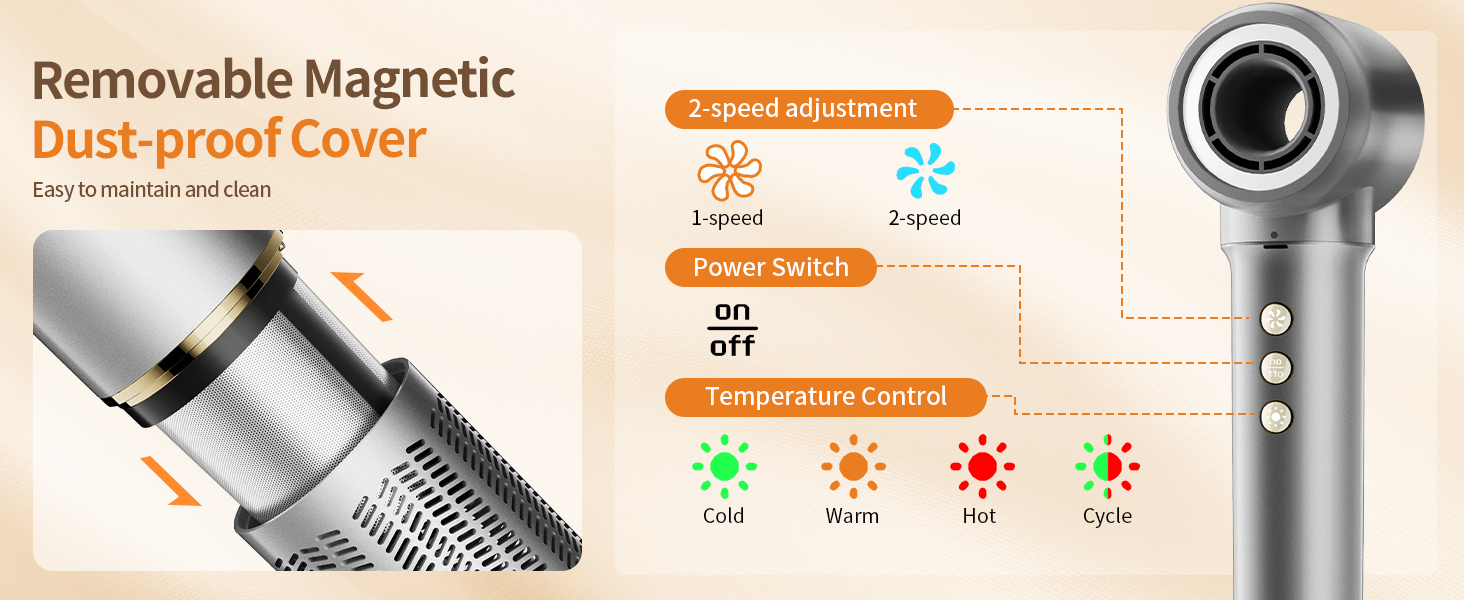 Removable Magnetic
Dust-proof Cover
Easy to maintain and clean

2-speed adjustment
1-speed
2-speed

Power Switch
on
off

Temperature Control
Cold
Warm
Hot
Cycle